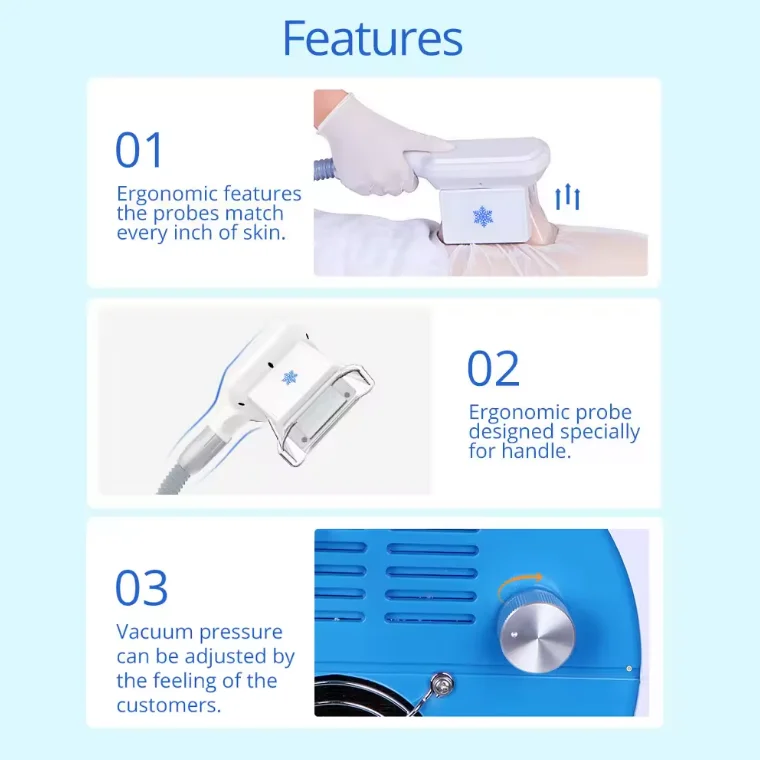 Features

01

Ergonomic features the probes match every inch of skin.

02

Ergonomic probe designed specially for handle.

03

Vacuum pressure can be adjusted by the feeling of the customers.